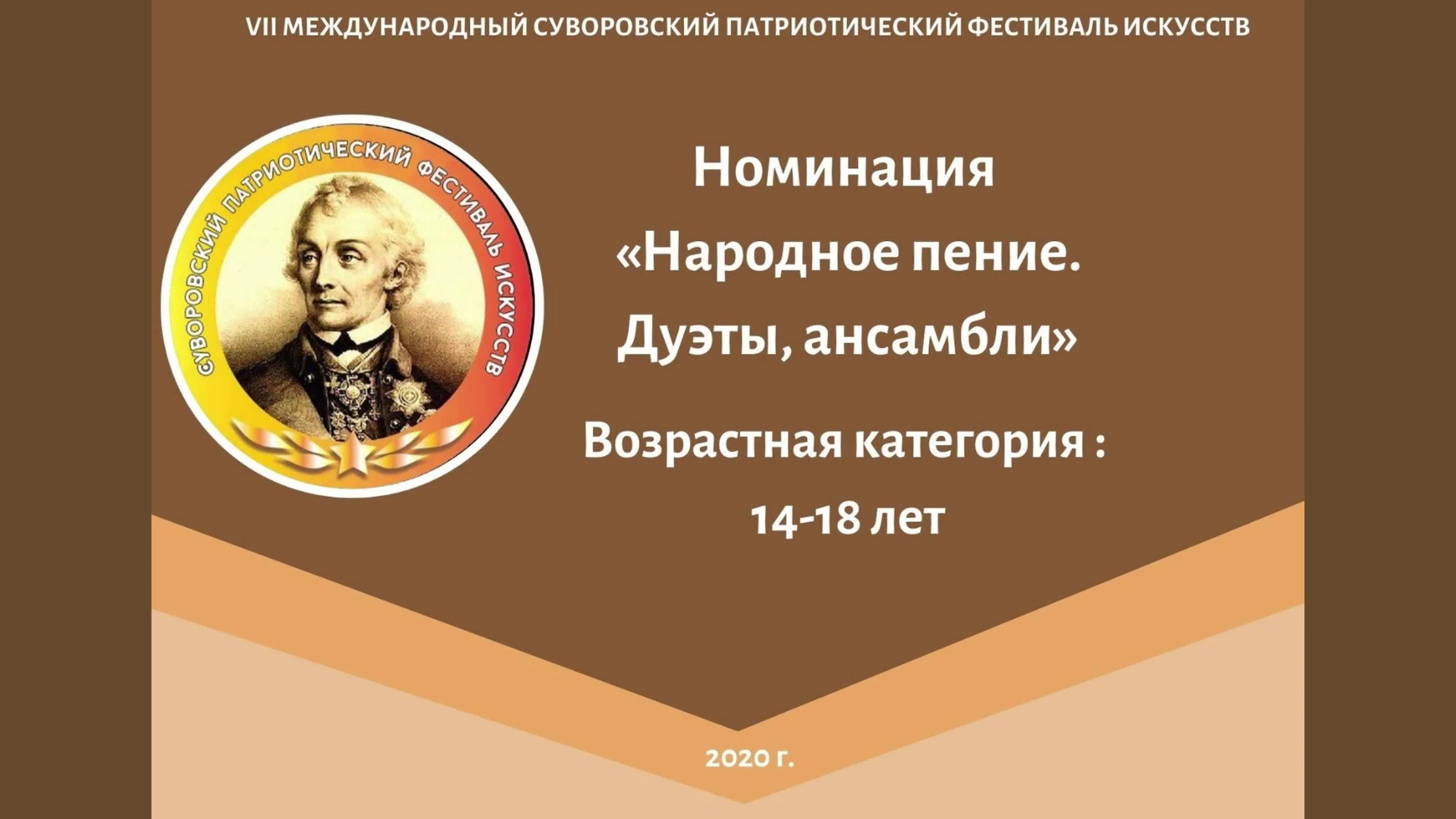 VII МЕЖДУНАРОДНЫЙ СУВОРОВСКИЙ ПАТРИОТИЧЕСКИЙ ФЕСТИВАЛЬ ИСКУССТВ

СУВОРОВСКИЙ ПАТРИОТИЧЕСКИЙ ФЕСТИВАЛЬ ИСКУССТВ

Номинация
«Народное пение.
Дуэты, ансамбли»

Возрастная категория :
14-18 лет

2020 г.